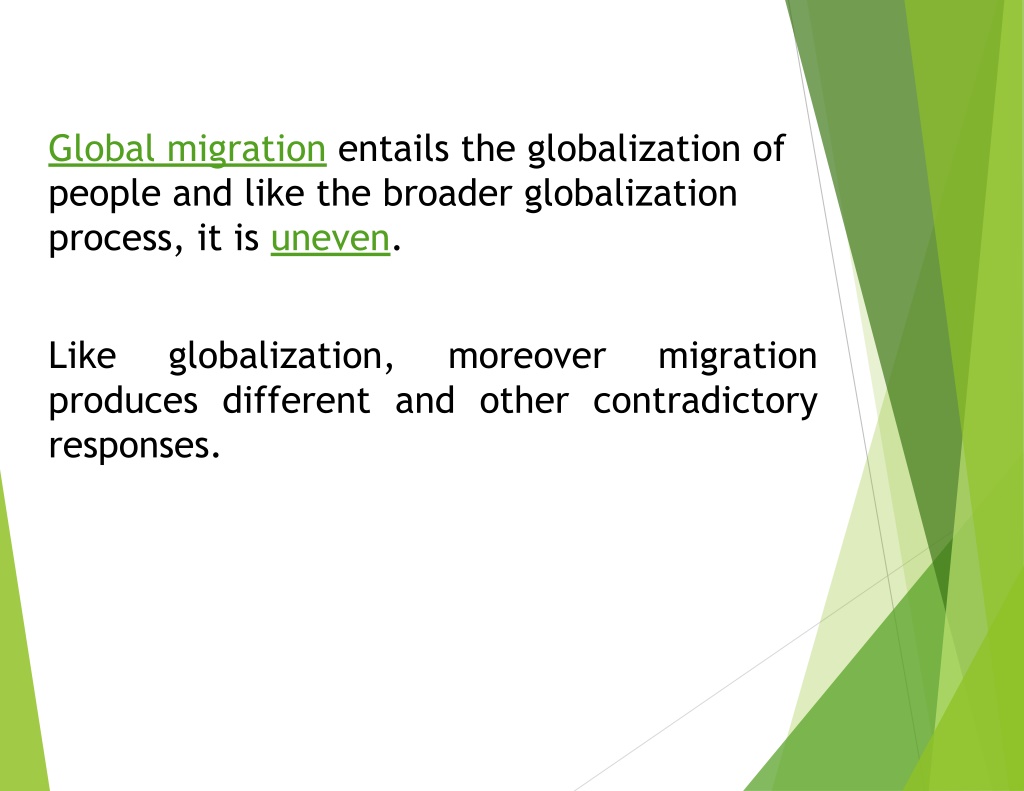 Global migration entails the globalization of people and like the broader globalization process, it is uneven.

Like globalization, moreover migration produces different and other contradictory responses.